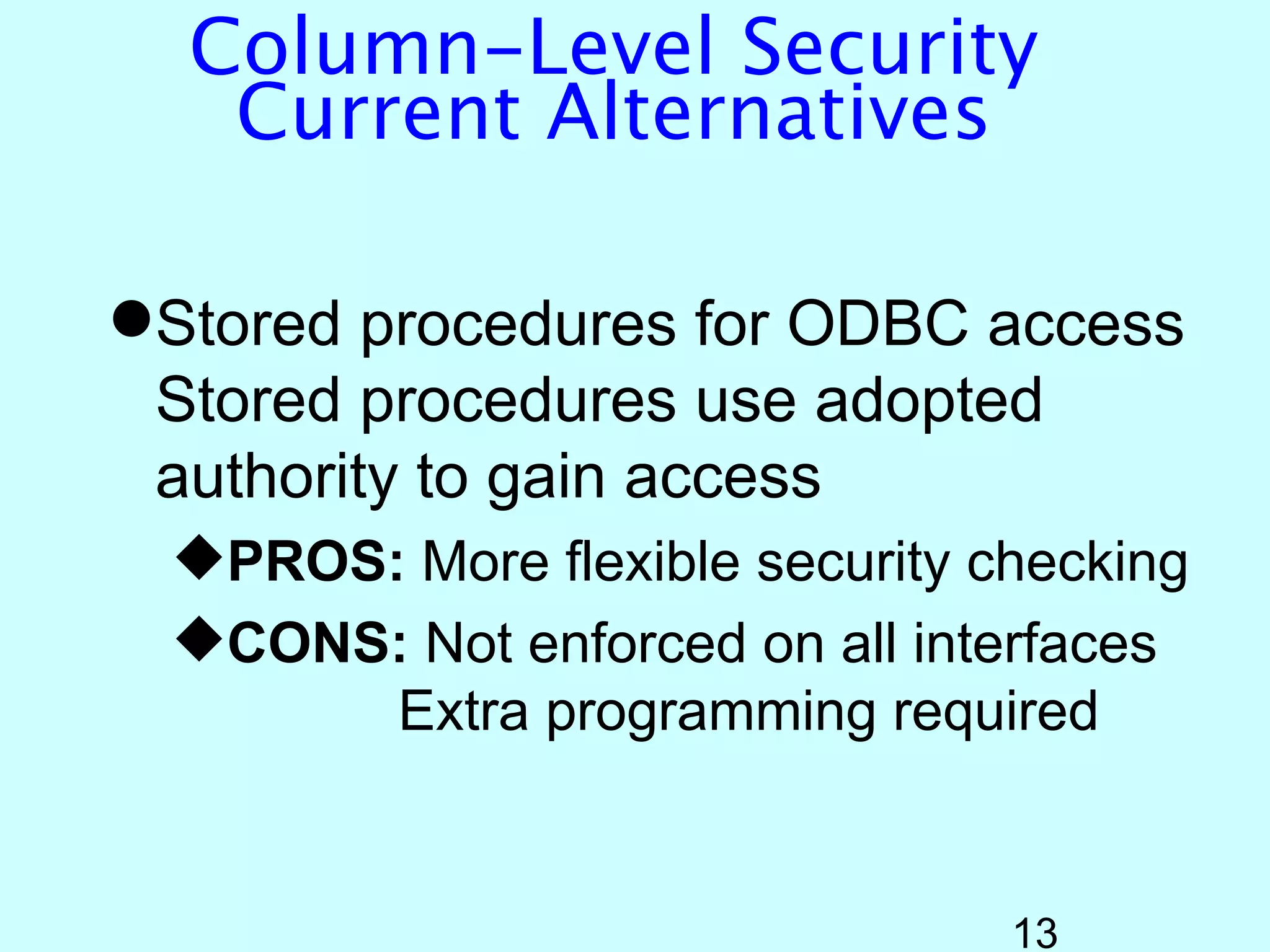 Column-Level Security
Current Alternatives

●Stored procedures for ODBC access
Stored procedures use adopted authority to gain access

◆PROS: More flexible security checking

◆CONS: Not enforced on all interfaces
Extra programming required

13